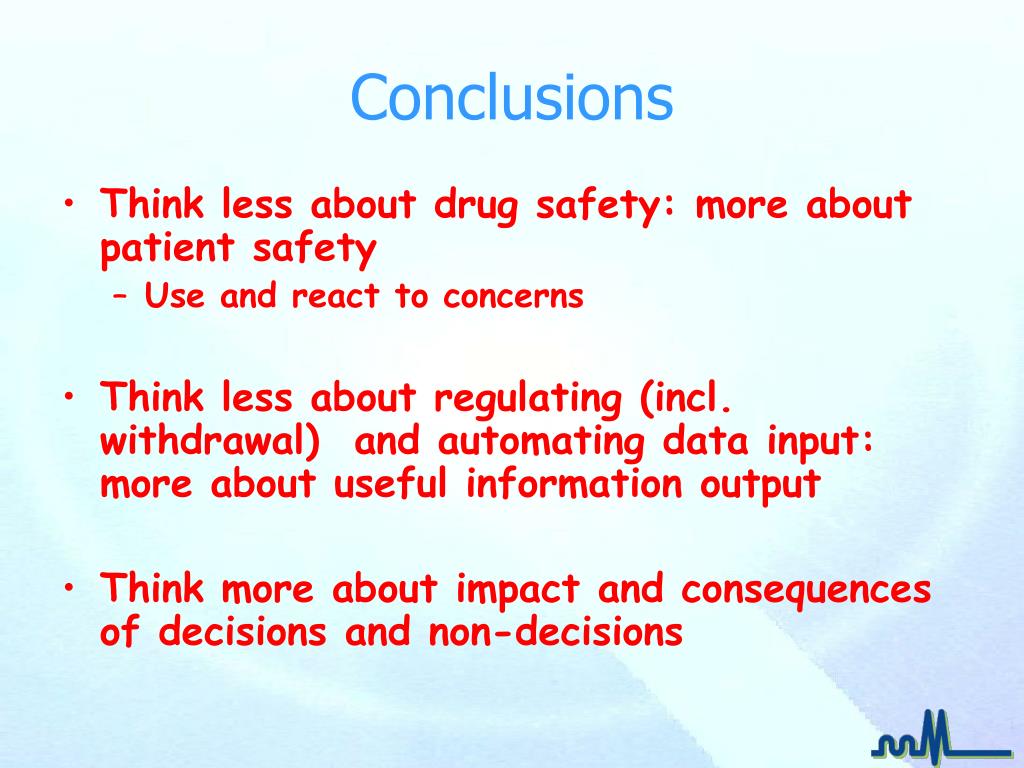 Conclusions

• Think less about drug safety: more about patient safety
– Use and react to concerns

• Think less about regulating (incl. withdrawal)  and automating data input: more about useful information output

• Think more about impact and consequences of decisions and non-decisions